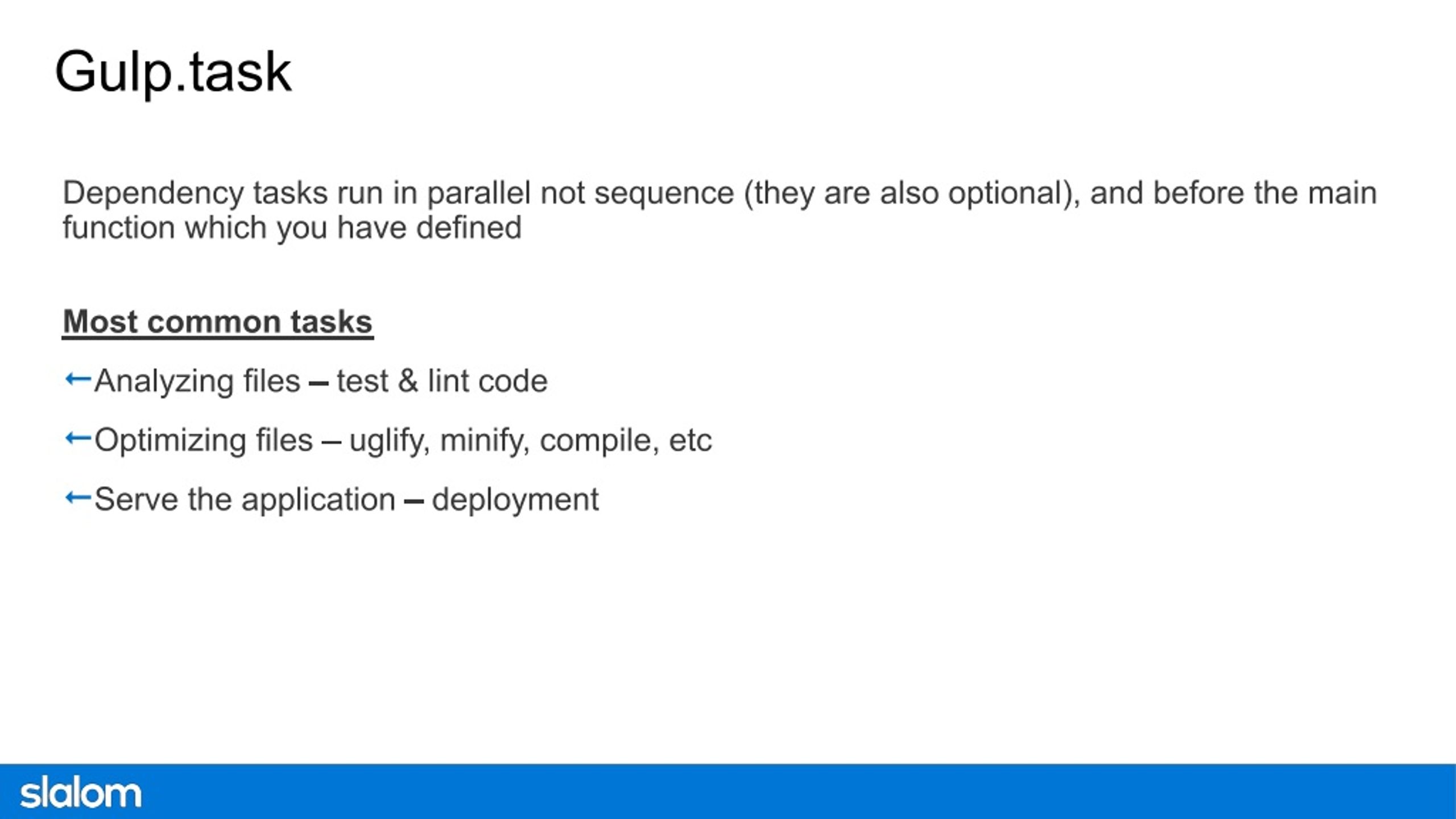 Gulp.task

Dependency tasks run in parallel not sequence (they are also optional), and before the main function which you have defined

Most common tasks

←Analyzing files – test & lint code

←Optimizing files – uglify, minify, compile, etc

←Serve the application – deployment

slalom